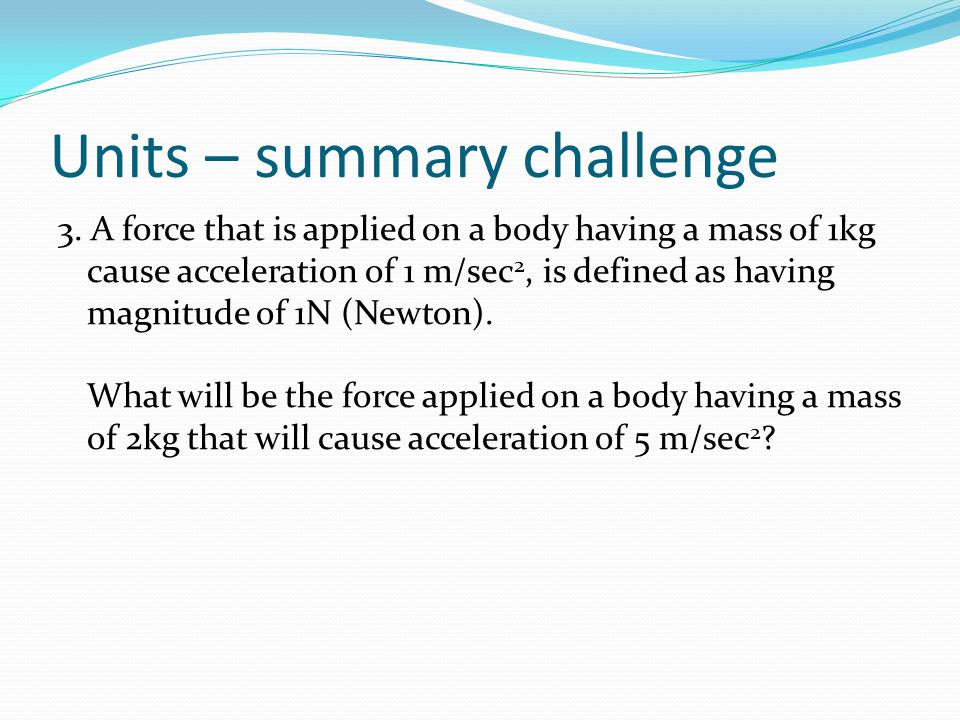 Units – summary challenge

3. A force that is applied on a body having a mass of 1kg cause acceleration of 1 m/sec$^2$, is defined as having magnitude of 1N (Newton).

What will be the force applied on a body having a mass of 2kg that will cause acceleration of 5 m/sec$^2$?